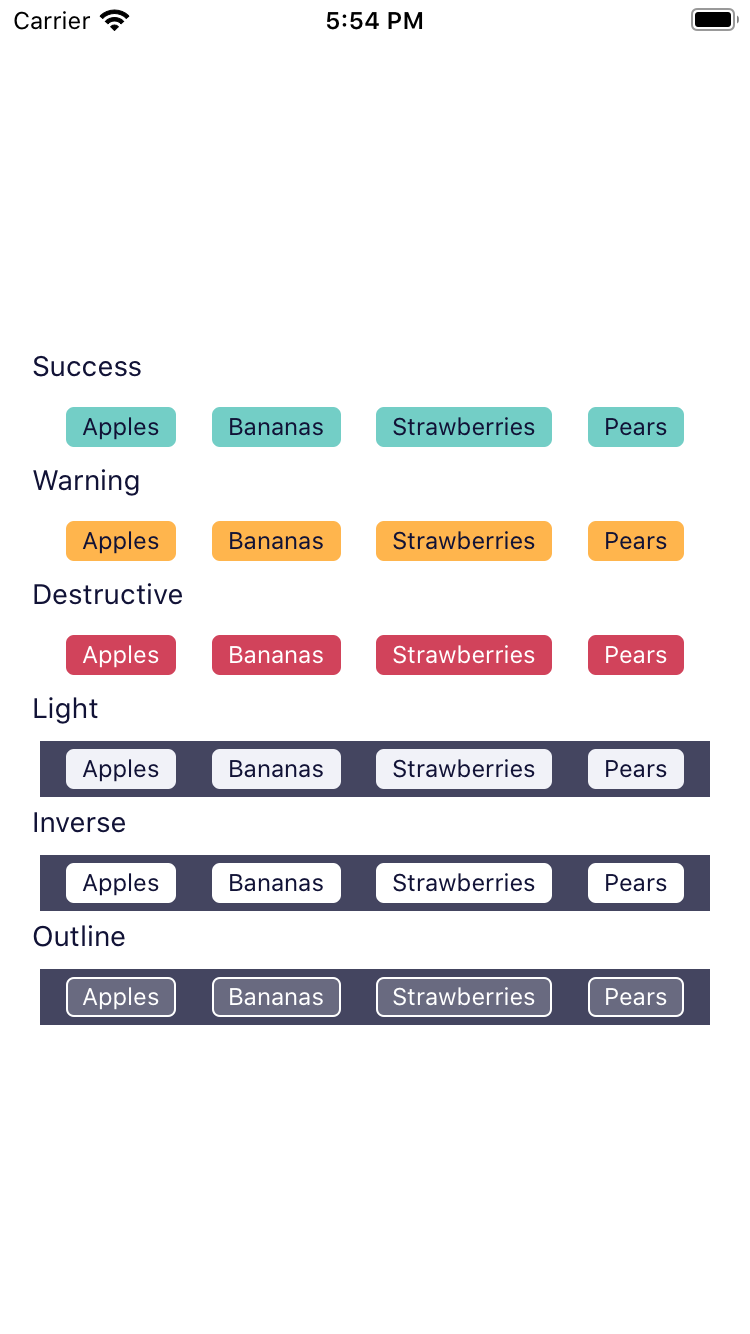 Carrier 5:54 PM

Success

Apples Bananas Strawberries Pears

Warning

Apples Bananas Strawberries Pears

Destructive

Apples Bananas Strawberries Pears

Light

Apples Bananas Strawberries Pears

Inverse

Apples Bananas Strawberries Pears

Outline

Apples Bananas Strawberries Pears